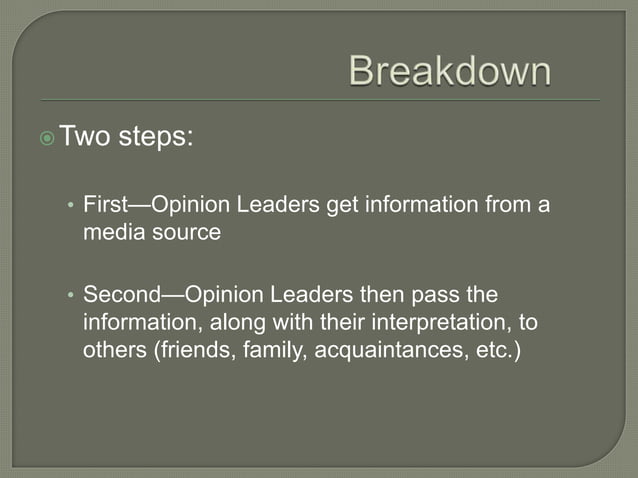 Breakdown

Two steps:

• First—Opinion Leaders get information from a media source

• Second—Opinion Leaders then pass the information, along with their interpretation, to others (friends, family, acquaintances, etc.)